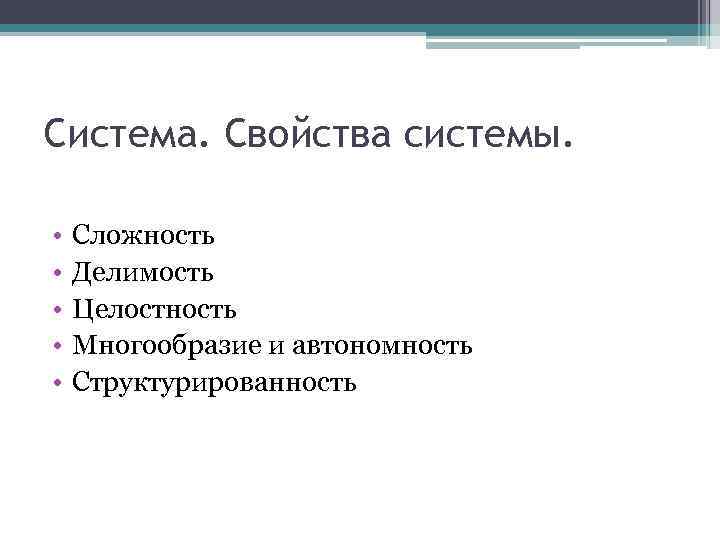 Система. Свойства системы.

• Сложность
• Делимость
• Целостность
• Многообразие и автономность
• Структурированность